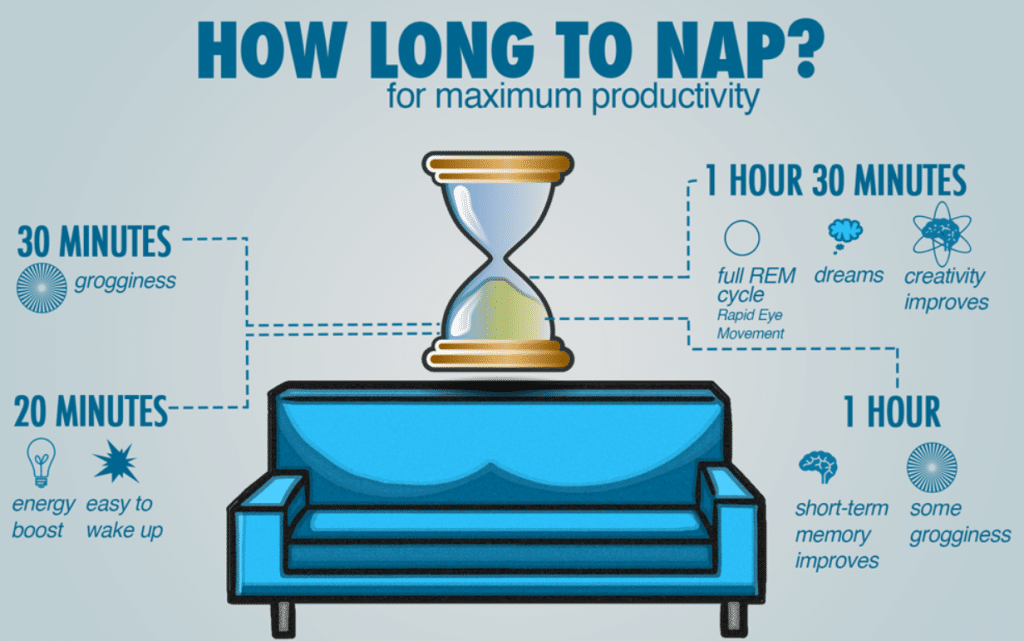 HOW LONG TO NAP?
for maximum productivity

30 MINUTES
grogginess

20 MINUTES
energy boost
easy to wake up

1 HOUR 30 MINUTES
full REM cycle
Rapid Eye Movement
dreams
creativity improves

1 HOUR
short-term memory improves
some grogginess